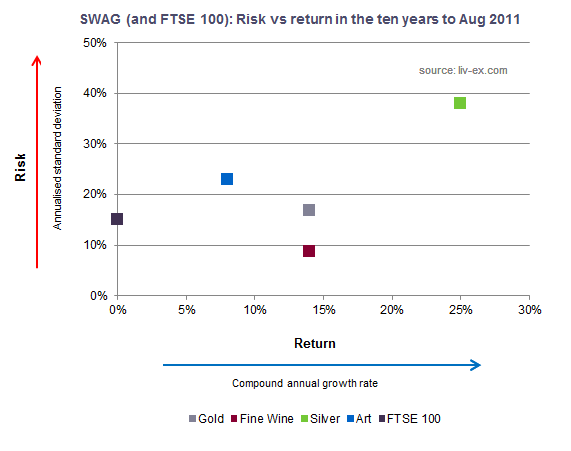 SWAG (and FTSE 100): Risk vs return in the ten years to Aug 2011

source: liv-ex.com

Risk

Annualised standard deviation

50%
40%
30%
20%
10%
0%

0%
5%
10%
15%
20%
25%
30%

Return

Compound annual growth rate

Gold Fine Wine Silver Art FTSE 100